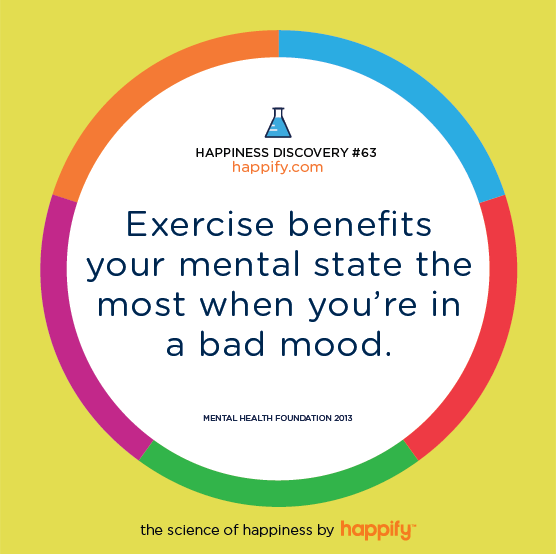 HAPPINESS DISCOVERY #63
happify.com

Exercise benefits your mental state the most when you're in a bad mood.

MENTAL HEALTH FOUNDATION 2013

the science of happiness by happify™